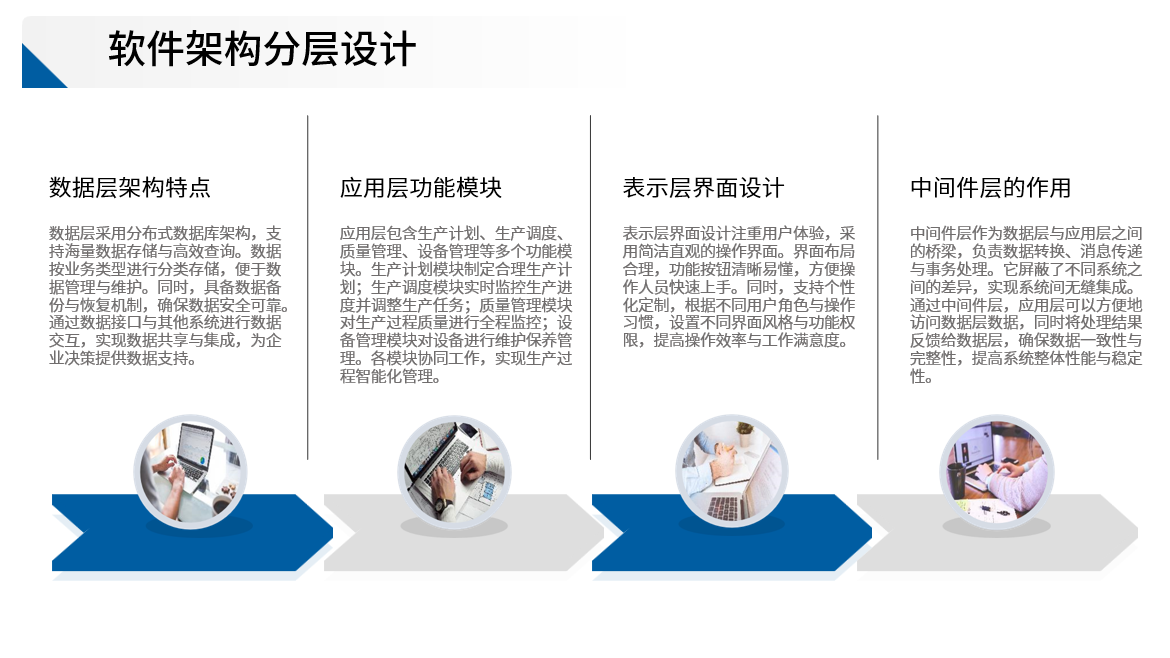 软件架构分层设计

数据层架构特点

数据层采用分布式数据库架构，支持海量数据存储与高效查询。数据按业务类型进行分类存储，便于数据管理与维护。同时，具备数据备份与恢复机制，确保数据安全可靠。通过数据接口与其他系统进行数据交互，实现数据共享与集成，为企业决策提供数据支持。

应用层功能模块

应用层包含生产计划、生产调度、质量管理、设备管理等多个功能模块。生产计划模块制定合理生产计划；生产调度模块实时监控生产进度并调整生产任务；质量管理模块对生产过程质量进行全程监控；设备管理模块对设备进行维护保养管理。各模块协同工作，实现生产过程智能化管理。

表示层界面设计

表示层界面设计注重用户体验，采用简洁直观的操作界面。界面布局合理，功能按钮清晰易懂，方便操作人员快速上手。同时，支持个性化定制，根据不同用户角色与操作习惯，设置不同界面风格与功能权限，提高操作效率与工作满意度。

中间件层的作用

中间件层作为数据层与应用层之间的桥梁，负责数据转换、消息传递与事务处理。它屏蔽了不同系统之间的差异，实现系统间无缝集成。通过中间件层，应用层可以方便地访问数据层数据，同时将处理结果反馈给数据层，确保数据一致性与完整性，提高系统整体性能与稳定性。